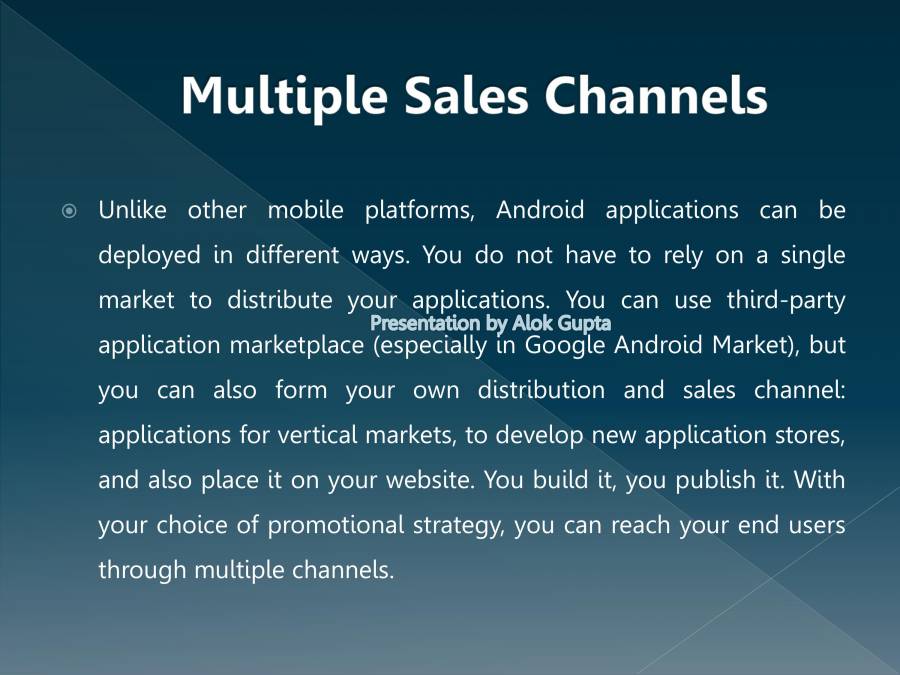 Multiple Sales Channels

Unlike other mobile platforms, Android applications can be deployed in different ways. You do not have to rely on a single market to distribute your applications. You can use third-party application marketplace (especially in Google Android Market), but you can also form your own distribution and sales channel: applications for vertical markets, to develop new application stores, and also place it on your website. You build it, you publish it. With your choice of promotional strategy, you can reach your end users through multiple channels.

Presentation by Alok Gupta